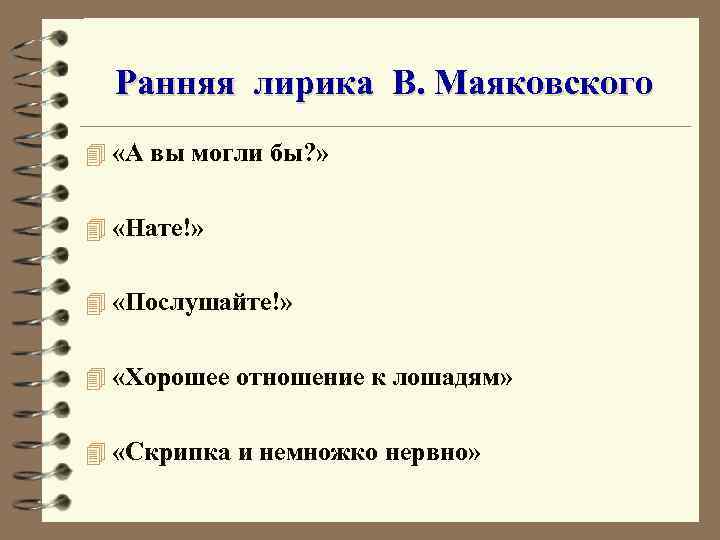 Ранняя лирика В. Маяковского

«А вы могли бы?»

«Нате!»

«Послушайте!»

«Хорошее отношение к лошадям»

«Скрипка и немножко нервно»